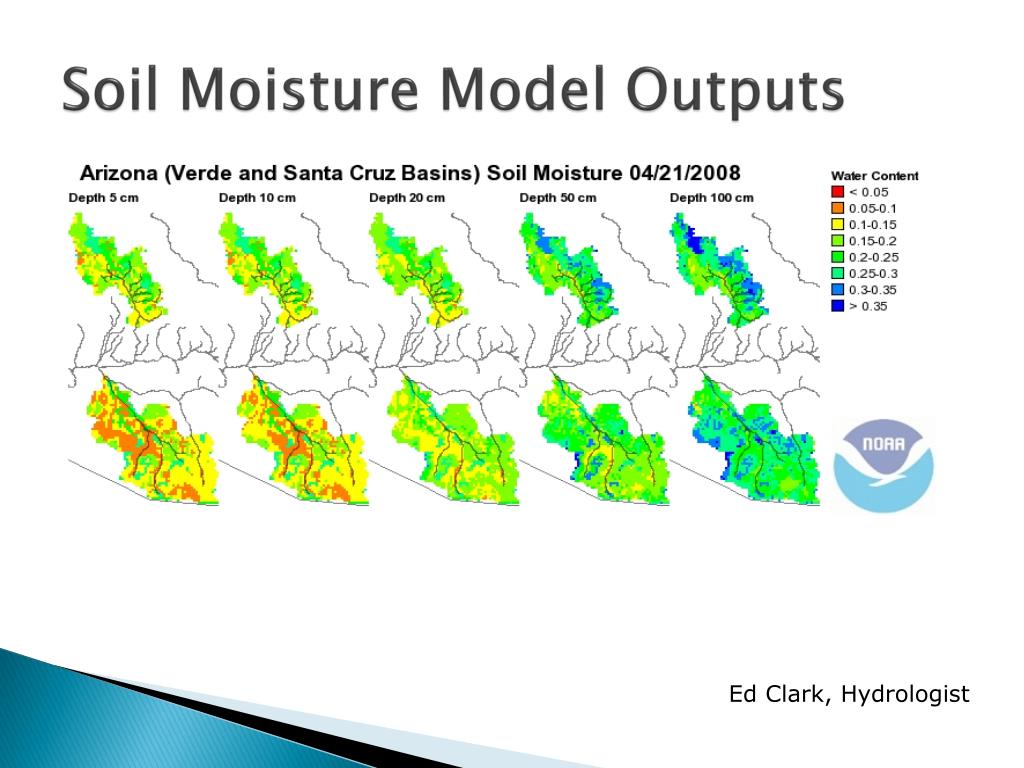 Soil Moisture Model Outputs

Arizona (Verde and Santa Cruz Basins) Soil Moisture 04/21/2008

Depth 5 cm
Depth 10 cm
Depth 20 cm
Depth 50 cm
Depth 100 cm

Water Content
< 0.05
0.05-0.1
0.1-0.15
0.15-0.2
0.2-0.25
0.25-0.3
0.3-0.35
> 0.35

NOAA

Ed Clark, Hydrologist